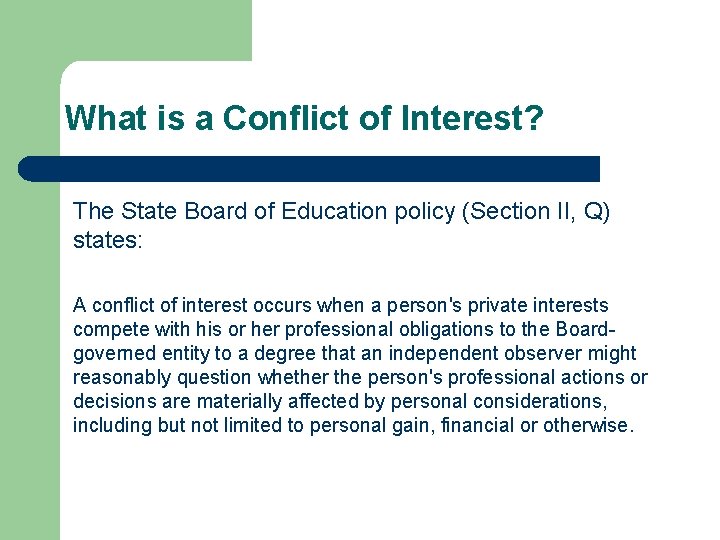 What is a Conflict of Interest?

The State Board of Education policy (Section II, Q) states:

A conflict of interest occurs when a person's private interests compete with his or her professional obligations to the Board-governed entity to a degree that an independent observer might reasonably question whether the person's professional actions or decisions are materially affected by personal considerations, including but not limited to personal gain, financial or otherwise.